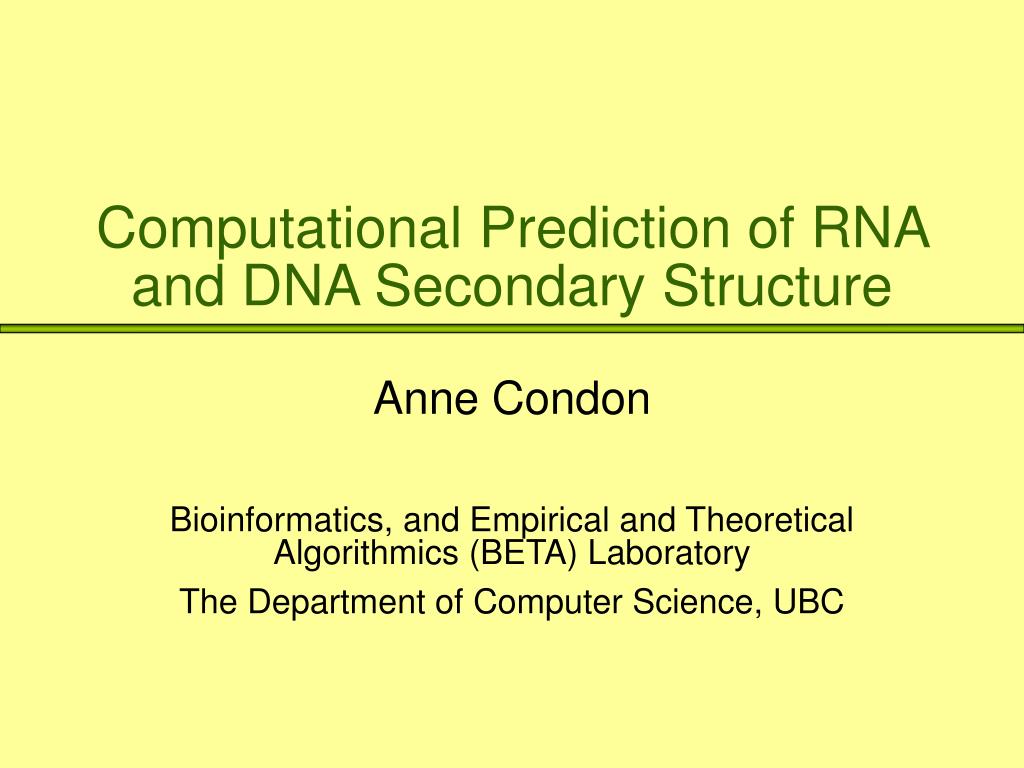 Computational Prediction of RNA and DNA Secondary Structure

Anne Condon

Bioinformatics, and Empirical and Theoretical Algorithmics (BETA) Laboratory

The Department of Computer Science, UBC